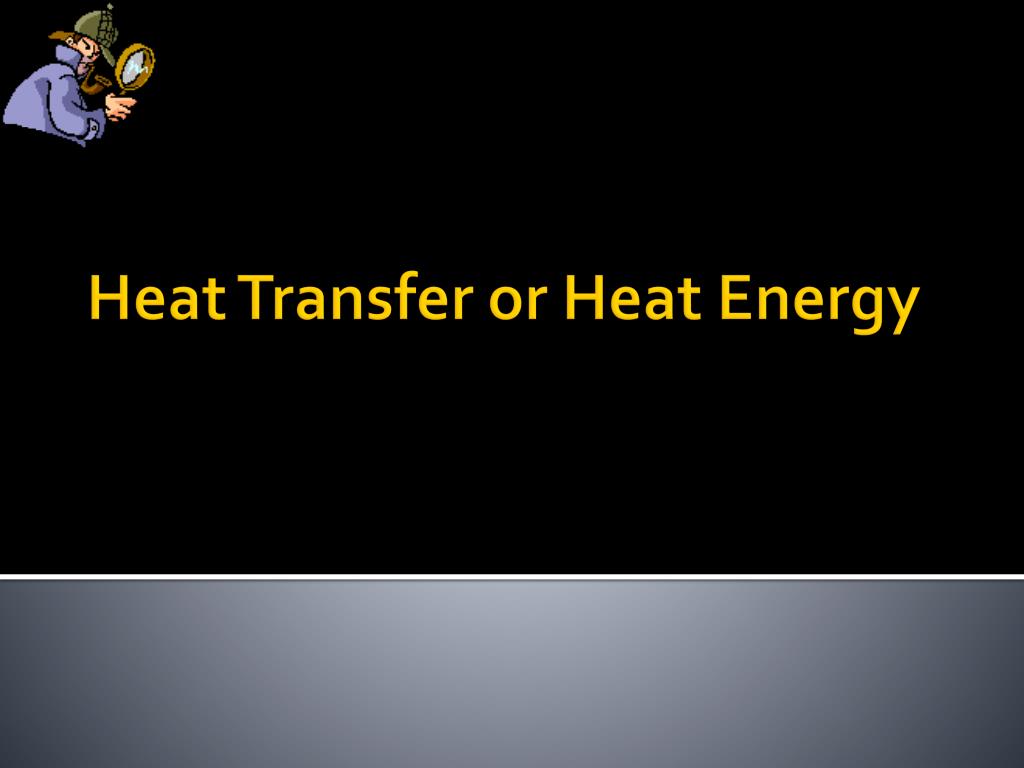 Heat Transfer or Heat Energy